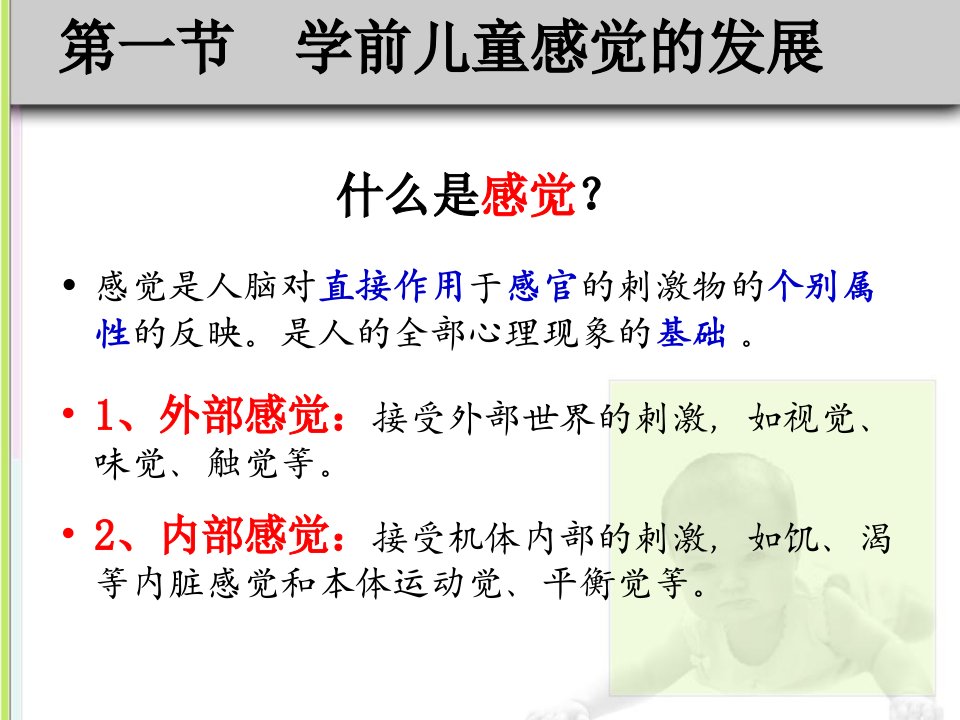 第一节　学前儿童感觉的发展

什么是感觉？

• 感觉是人脑对直接作用于感官的刺激物的个别属性的反映。是人的全部心理现象的基础 。

• 1、外部感觉：接受外部世界的刺激，如视觉、味觉、触觉等。

• 2、内部感觉：接受机体内部的刺激，如饥、渴等内脏感觉和本体运动觉、平衡觉等。